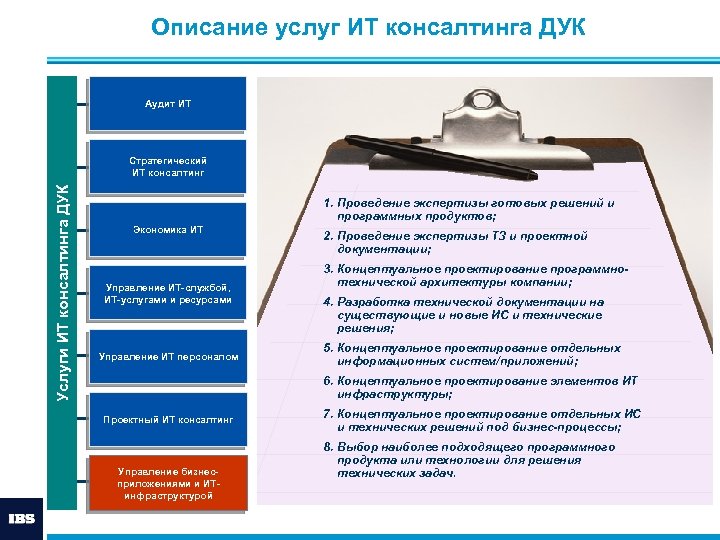 Описание услуг ИТ консалтинга ДУК

Услуги ИТ консалтинга ДУК

Аудит ИТ

Стратегический ИТ консалтинг

Экономика ИТ

Управление ИТ-службой, ИТ-услугами и ресурсами

Управление ИТ персоналом

Проектный ИТ консалтинг

Управление бизнес-приложениями и ИТ-инфраструктурой

1. Проведение экспертизы готовых решений и программных продуктов;

2. Проведение экспертизы ТЗ и проектной документации;

3. Концептуальное проектирование программно-технической архитектуры компании;

4. Разработка технической документации на существующие и новые ИС и технические решения;

5. Концептуальное проектирование отдельных информационных систем/приложений;

6. Концептуальное проектирование элементов ИТ инфраструктуры;

7. Концептуальное проектирование отдельных ИС и технических решений под бизнес-процессы;

8. Выбор наиболее подходящего программного продукта или технологии для решения технических задач.

IBS